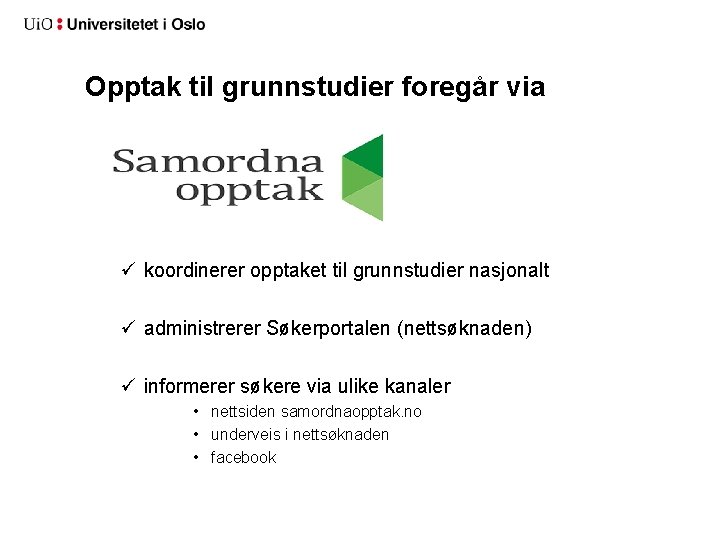 UiO : Universitetet i Oslo

Opptak til grunnstudier foregår via

Samordna opptak

✓ koordinerer opptaket til grunnstudier nasjonalt

✓ administrerer Søkerportalen (nettsøknaden)

✓ informerer søkere via ulike kanaler
• nettsiden samordnaopptak.no
• underveis i nettsøknaden
• facebook